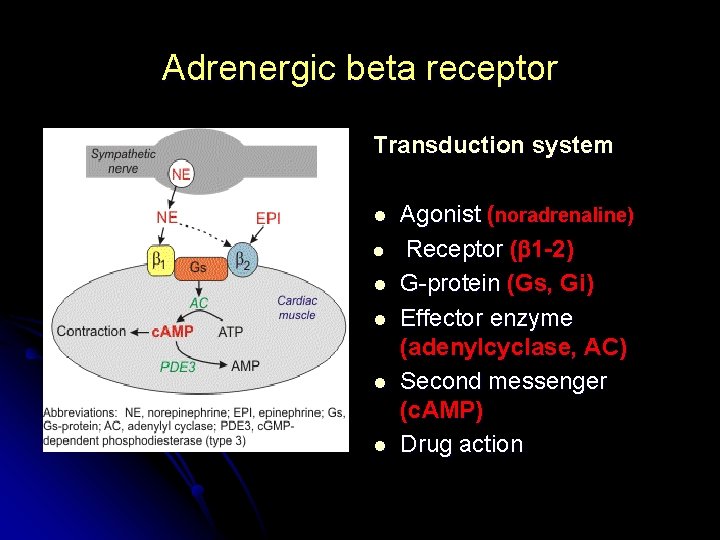 Adrenergic beta receptor

Sympathetic nerve

NE

NE

EPI

$\beta_1$

Gs

$\beta_2$

AC

Cardiac muscle

Contraction

cAMP

ATP

PDE3

AMP

Abbreviations: NE, norepinephrine; EPI, epinephrine; Gs, Gs-protein; AC, adenylyl cyclase; PDE3, cGMP-dependent phosphodiesterase (type 3)

Transduction system

- Agonist (noradrenaline)
- Receptor (β1-2)
- G-protein (Gs, Gi)
- Effector enzyme (adenylcyclase, AC)
- Second messenger (cAMP)
- Drug action